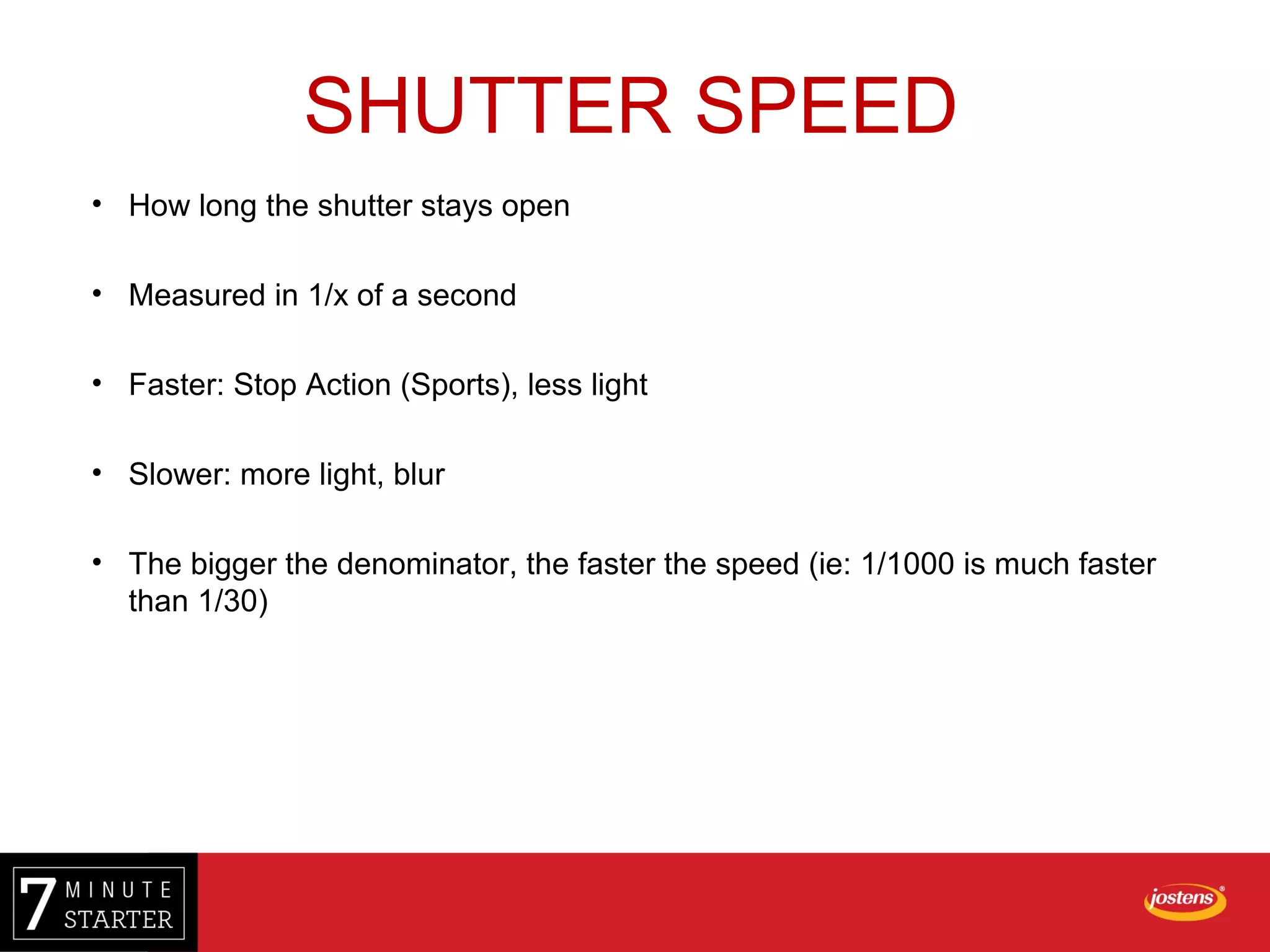 SHUTTER SPEED

• How long the shutter stays open

• Measured in 1/x of a second

• Faster: Stop Action (Sports), less light

• Slower: more light, blur

• The bigger the denominator, the faster the speed (ie: 1/1000 is much faster than 1/30)

7 MINUTE STARTER

jostens®